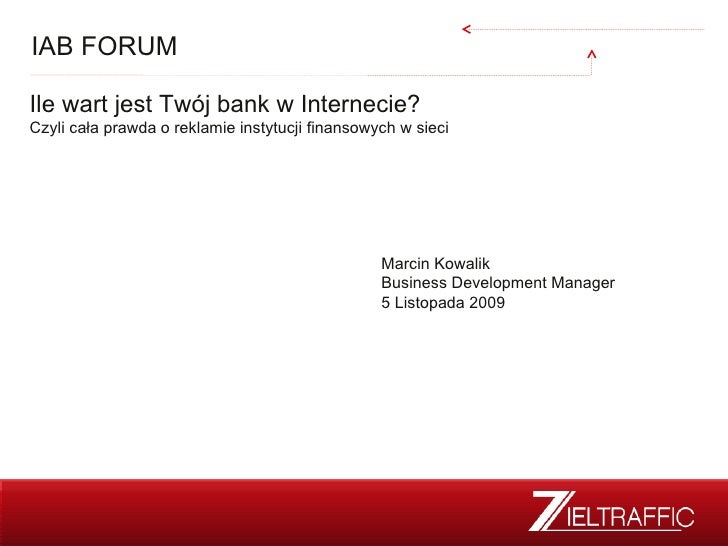 IAB FORUM

Ile wart jest Twój bank w Internecie?
Czyli cała prawda o reklamie instytucji finansowych w sieci

Marcin Kowalik
Business Development Manager
5 Listopada 2009

ZIELTRAFFIC